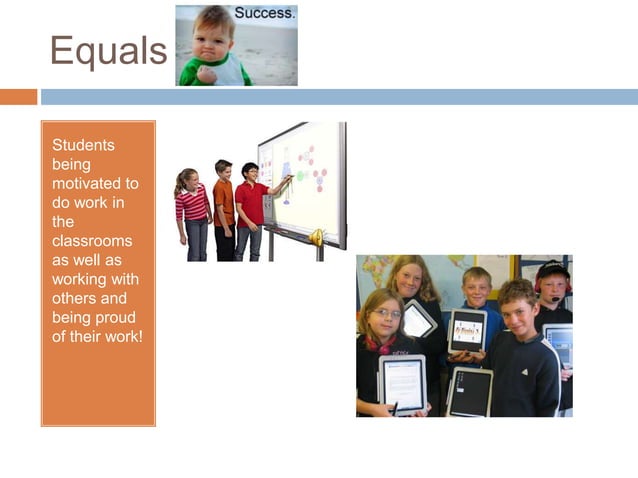 Equals

Success.

Students being motivated to do work in the classrooms as well as working with others and being proud of their work!